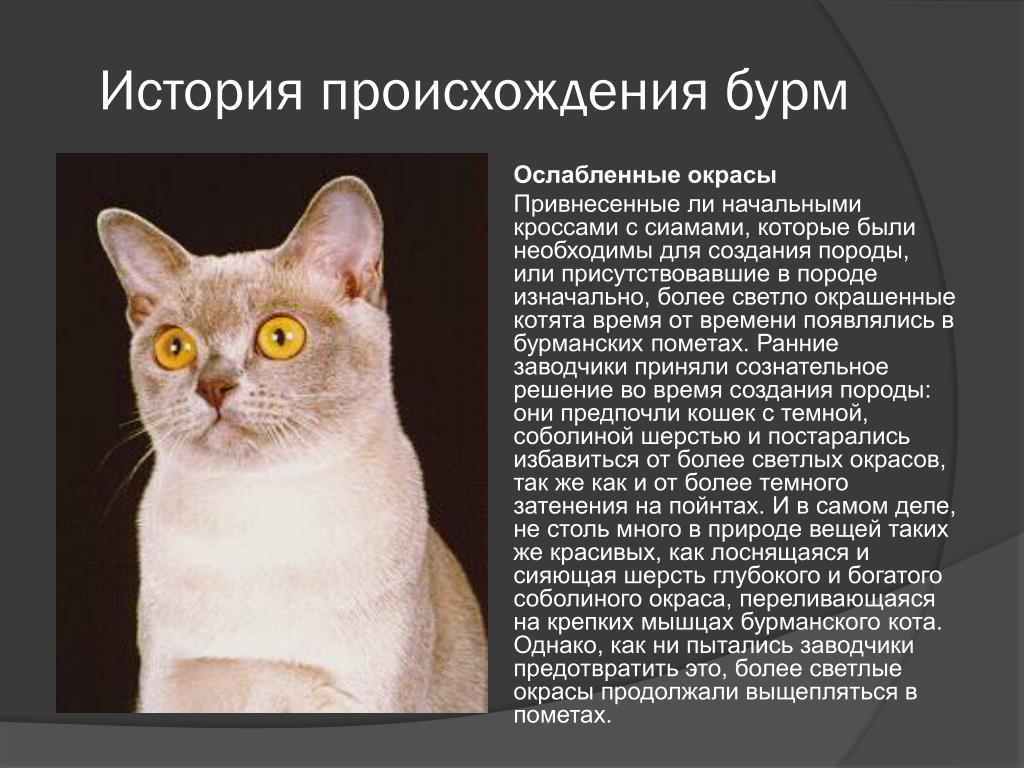 История происхождения бурм

Ослабленные окрасы

Привнесенные ли начальными кроссами с сиамами, которые были необходимы для создания породы, или присутствовавшие в породе изначально, более светло окрашенные котята время от времени появлялись в бурманских пометах. Ранние заводчики приняли сознательное решение во время создания породы: они предпочли кошек с темной, соболиной шерстью и постарались избавиться от более светлых окрасов, так же как и от более темного затенения на пойнтах. И в самом деле, не столь много в природе вещей таких же красивых, как лоснящаяся и сияющая шерсть глубокого и богатого соболиного окраса, переливающаяся на крепких мышцах бурманского кота. Однако, как ни пытались заводчики предотвратить это, более светлые окрасы продолжали выщепляться в пометах.